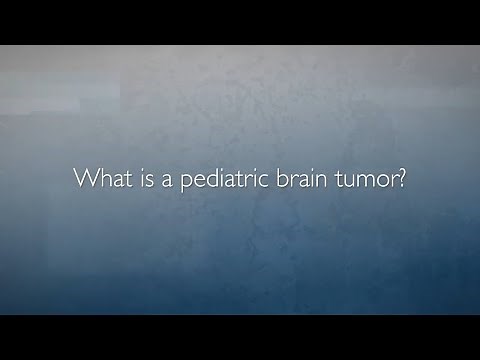 What is a pediatric brain tumor?